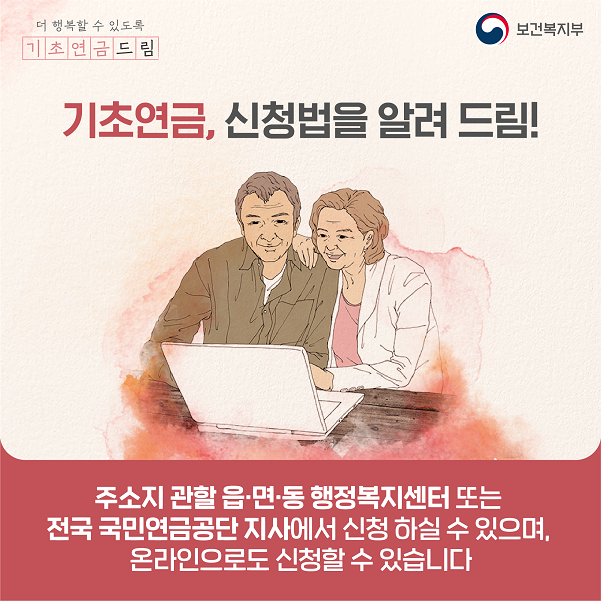 더 행복할 수 있도록
기초연금드림

보건복지부

기초연금, 신청법을 알려 드림!

주소지 관할 읍·면·동 행정복지센터 또는 전국 국민연금공단 지사에서 신청 하실 수 있으며, 온라인으로도 신청할 수 있습니다